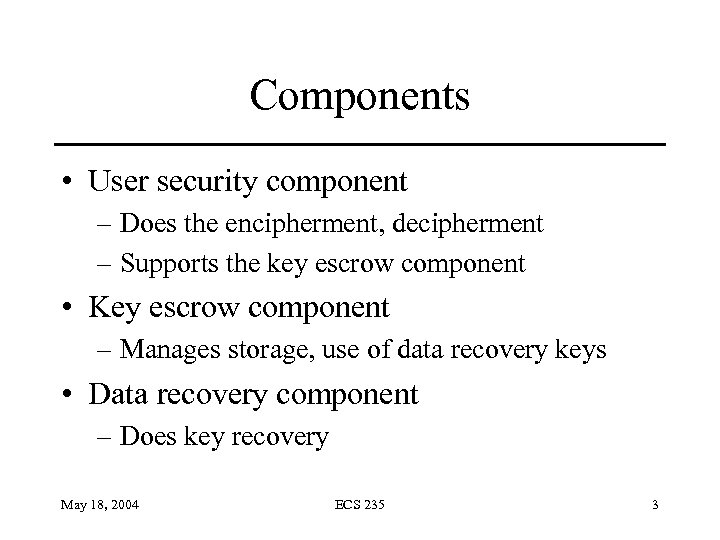 Components

• User security component
– Does the encipherment, decipherment
– Supports the key escrow component
• Key escrow component
– Manages storage, use of data recovery keys
• Data recovery component
– Does key recovery

May 18, 2004
ECS 235
3